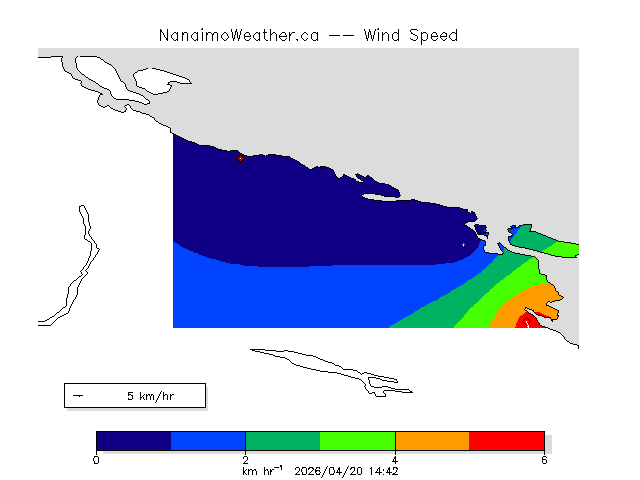 NanaimoWeather.ca -- Wind Speed

5 km/hr

0
2
4
6
km hr$^{-1}$ 2026/04/20 14:42